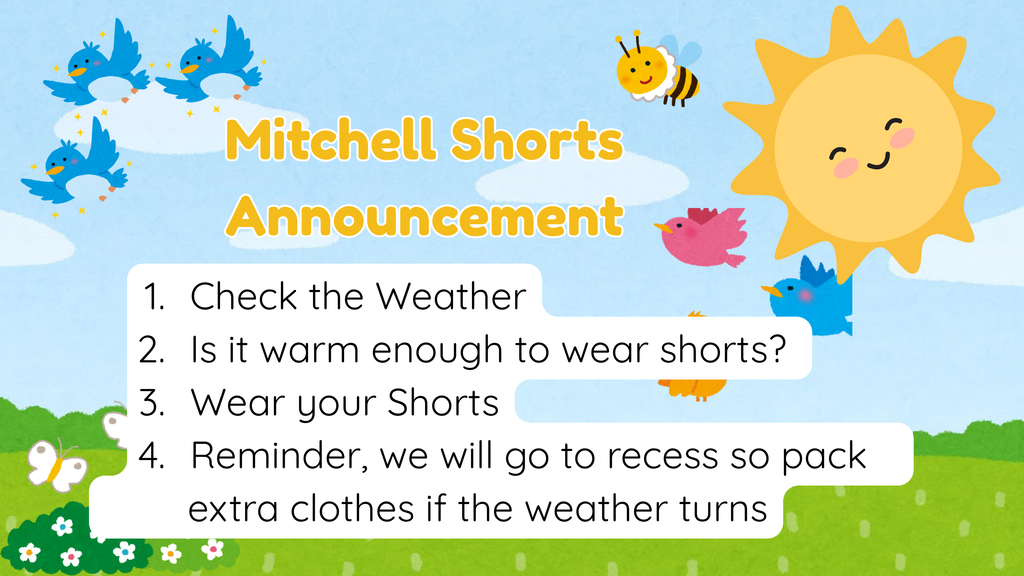 Mitchell Shorts Announcement

1. Check the Weather
2. Is it warm enough to wear shorts?
3. Wear your Shorts
4. Reminder, we will go to recess so pack extra clothes if the weather turns